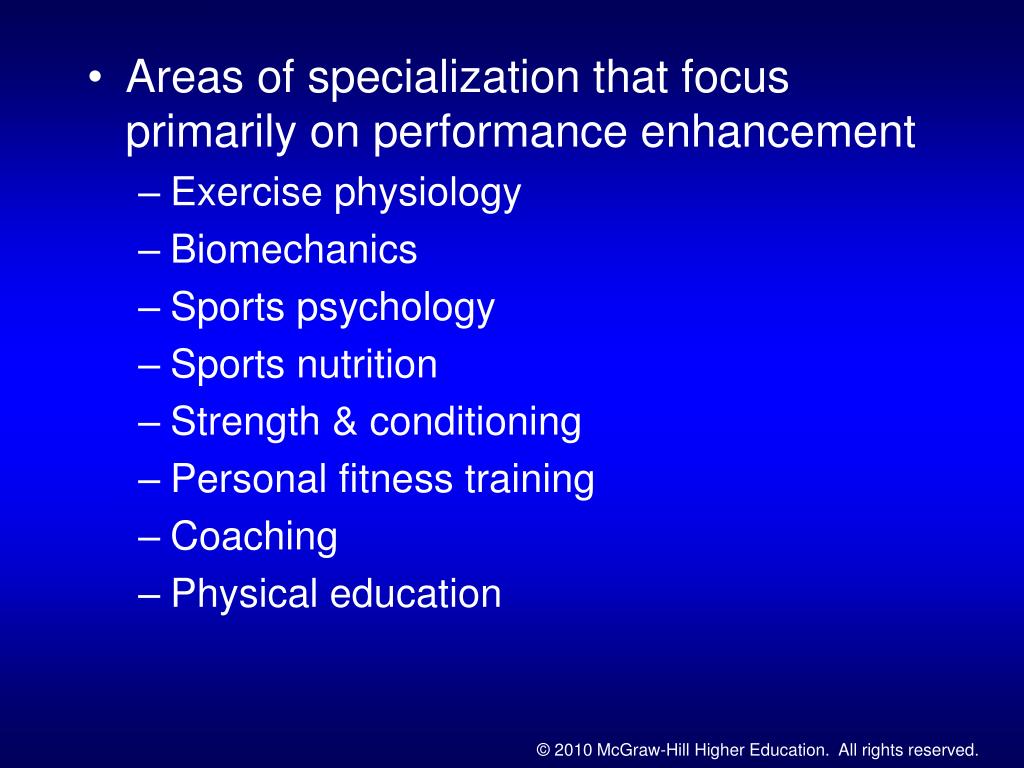 • Areas of specialization that focus primarily on performance enhancement
– Exercise physiology
– Biomechanics
– Sports psychology
– Sports nutrition
– Strength & conditioning
– Personal fitness training
– Coaching
– Physical education

© 2010 McGraw-Hill Higher Education. All rights reserved.